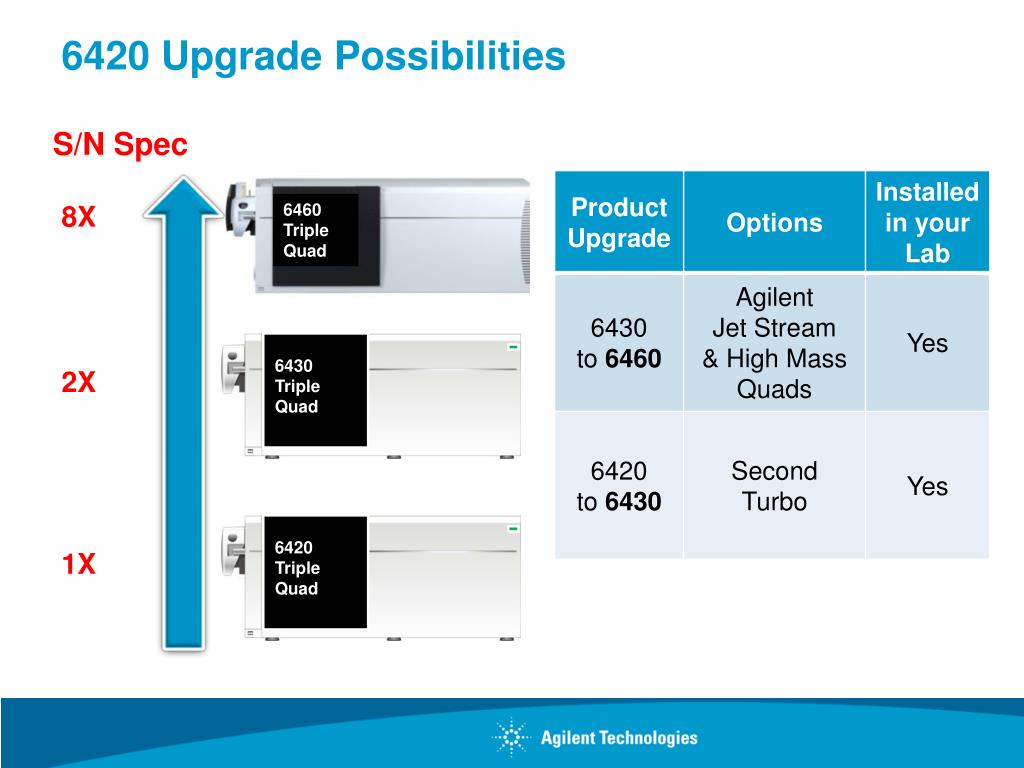 6420 Upgrade Possibilities

S/N Spec

8X

6460 Triple Quad

2X

6430 Triple Quad

1X

6420 Triple Quad

| Product Upgrade | Options | Installed in your Lab |
|---|---|---|
| 6430 to **6460** | Agilent Jet Stream & High Mass Quads | Yes |
| 6420 to **6430** | Second Turbo | Yes |

Agilent Technologies